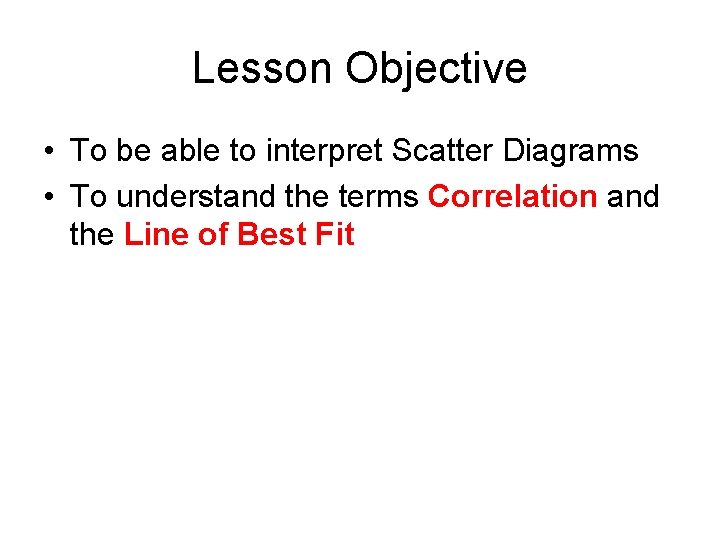 Lesson Objective

• To be able to interpret Scatter Diagrams
• To understand the terms Correlation and the Line of Best Fit